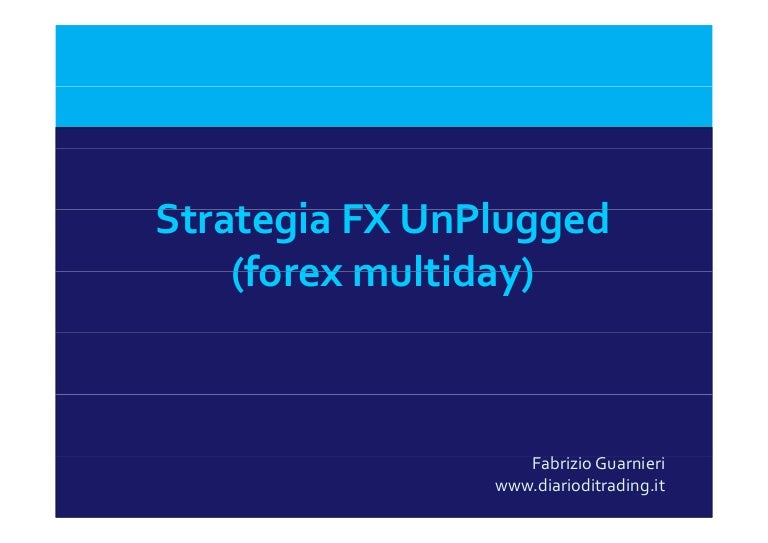 Strategia FX UnPlugged
(forex multiday)

Fabrizio Guarnieri
www.diarioditrading.it